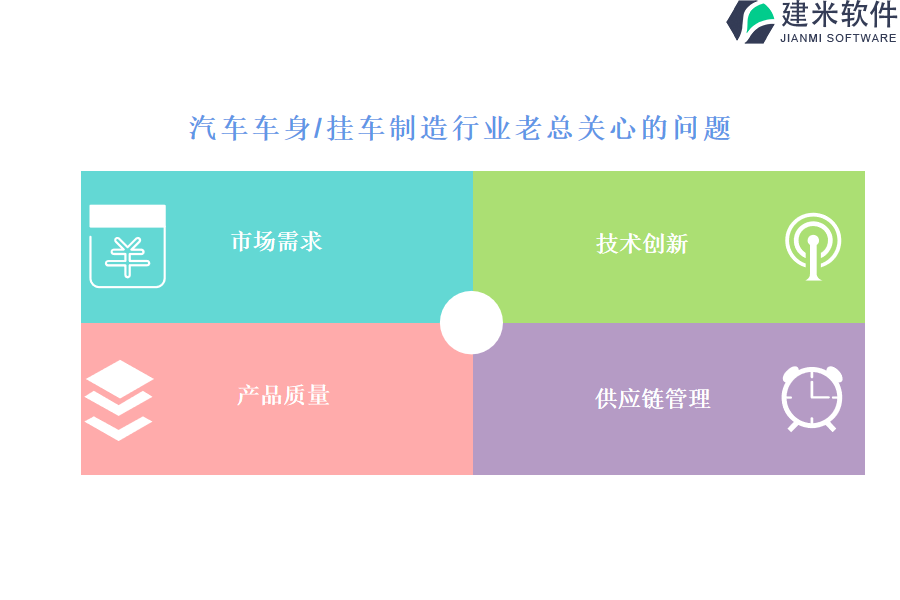 建米软件
JIANMI SOFTWARE

汽车车身/挂车制造行业老总关心的问题

市场需求

技术创新

产品质量

供应链管理